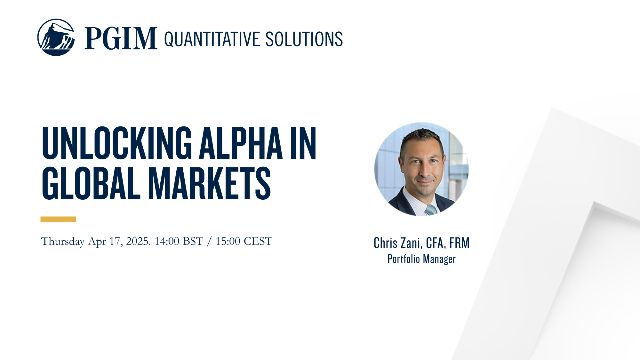 PGIM QUANTITATIVE SOLUTIONS

UNLOCKING ALPHA IN GLOBAL MARKETS

Thursday Apr 17, 2025. 14:00 BST / 15:00 CEST

Chris Zani, CFA, FRM
Portfolio Manager